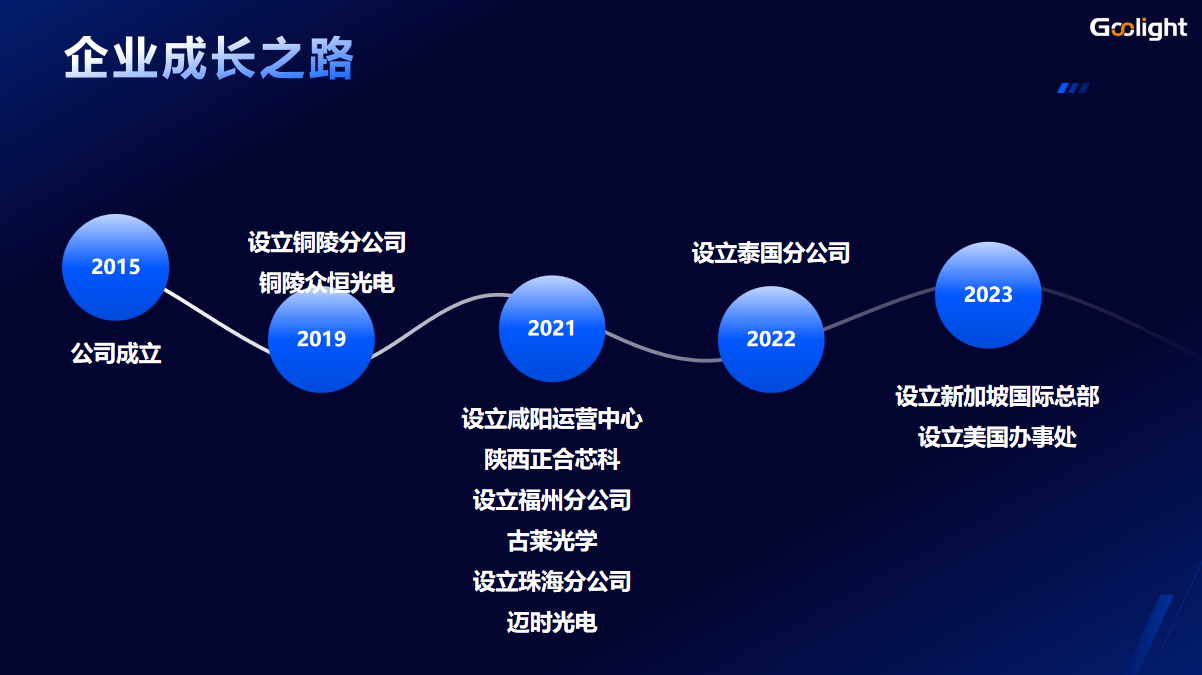 企业成长之路

Goolight

2015
公司成立

设立铜陵分公司
铜陵众恒光电
2019

2021
设立咸阳运营中心
陕西正合芯科
设立福州分公司
古莱光学
设立珠海分公司
迈时光电

设立泰国分公司
2022

2023
设立新加坡国际总部
设立美国办事处